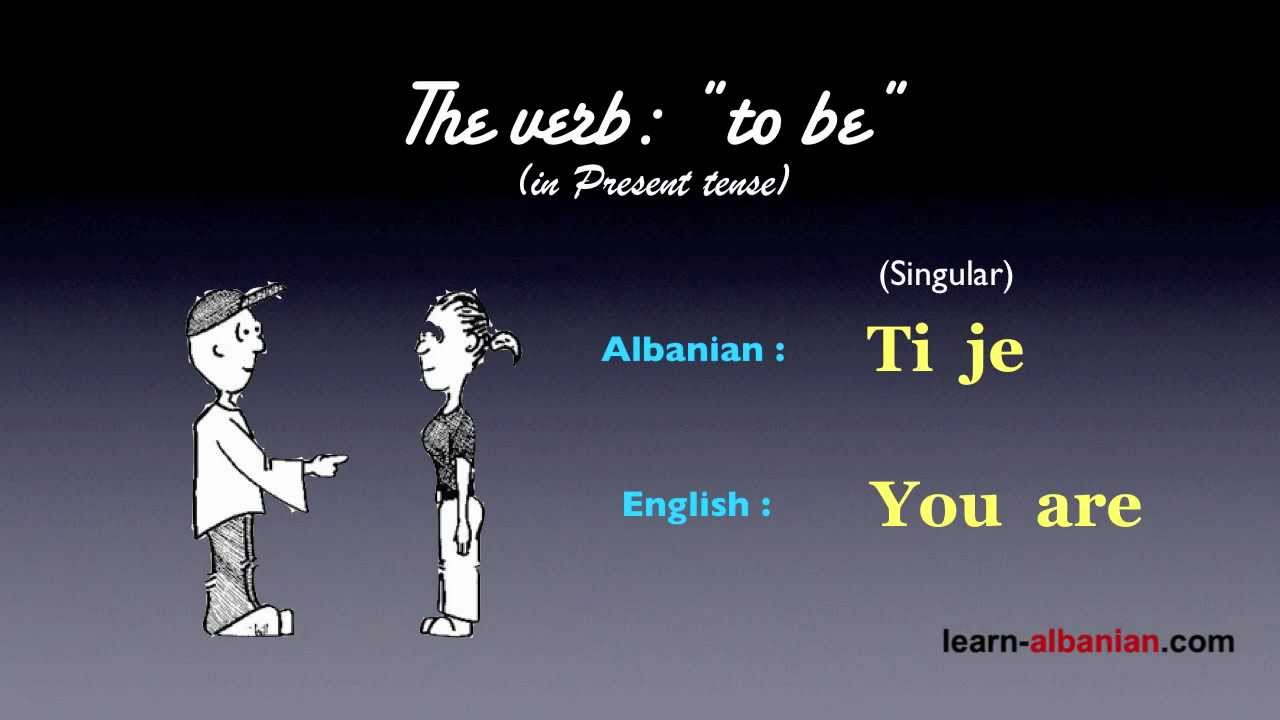 The verb : "to be"
(in Present tense)

(Singular)

Albanian : Ti je

English : You are

learn-albanian.com